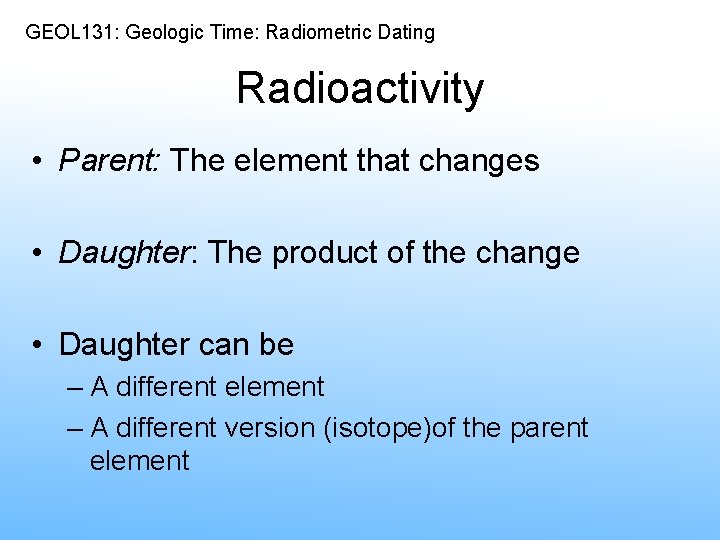 GEOL131: Geologic Time: Radiometric Dating

Radioactivity

• Parent: The element that changes

• Daughter: The product of the change

• Daughter can be
– A different element
– A different version (isotope)of the parent element